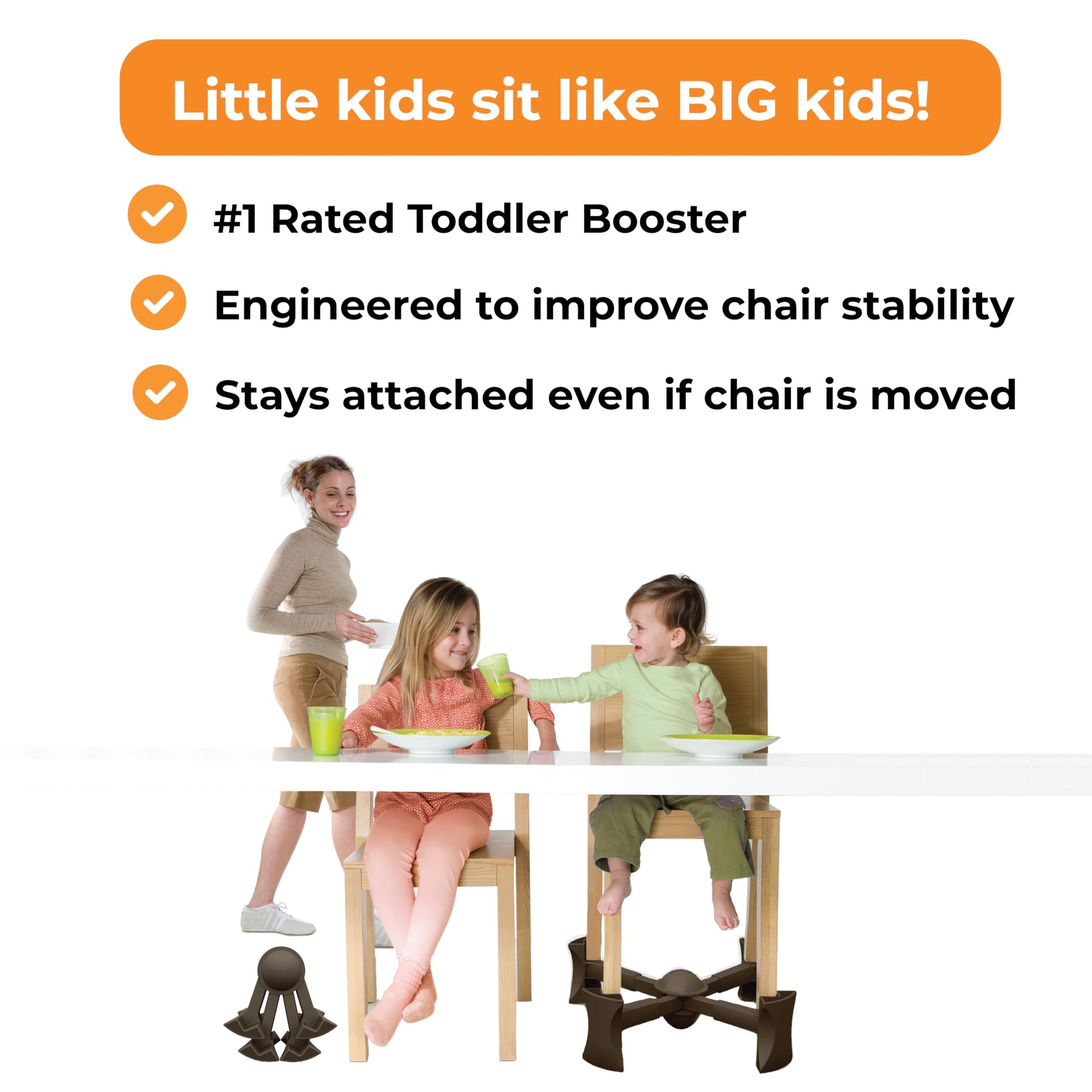 Little kids sit like BIG kids!

#1 Rated Toddler Booster

Engineered to improve chair stability

Stays attached even if chair is moved